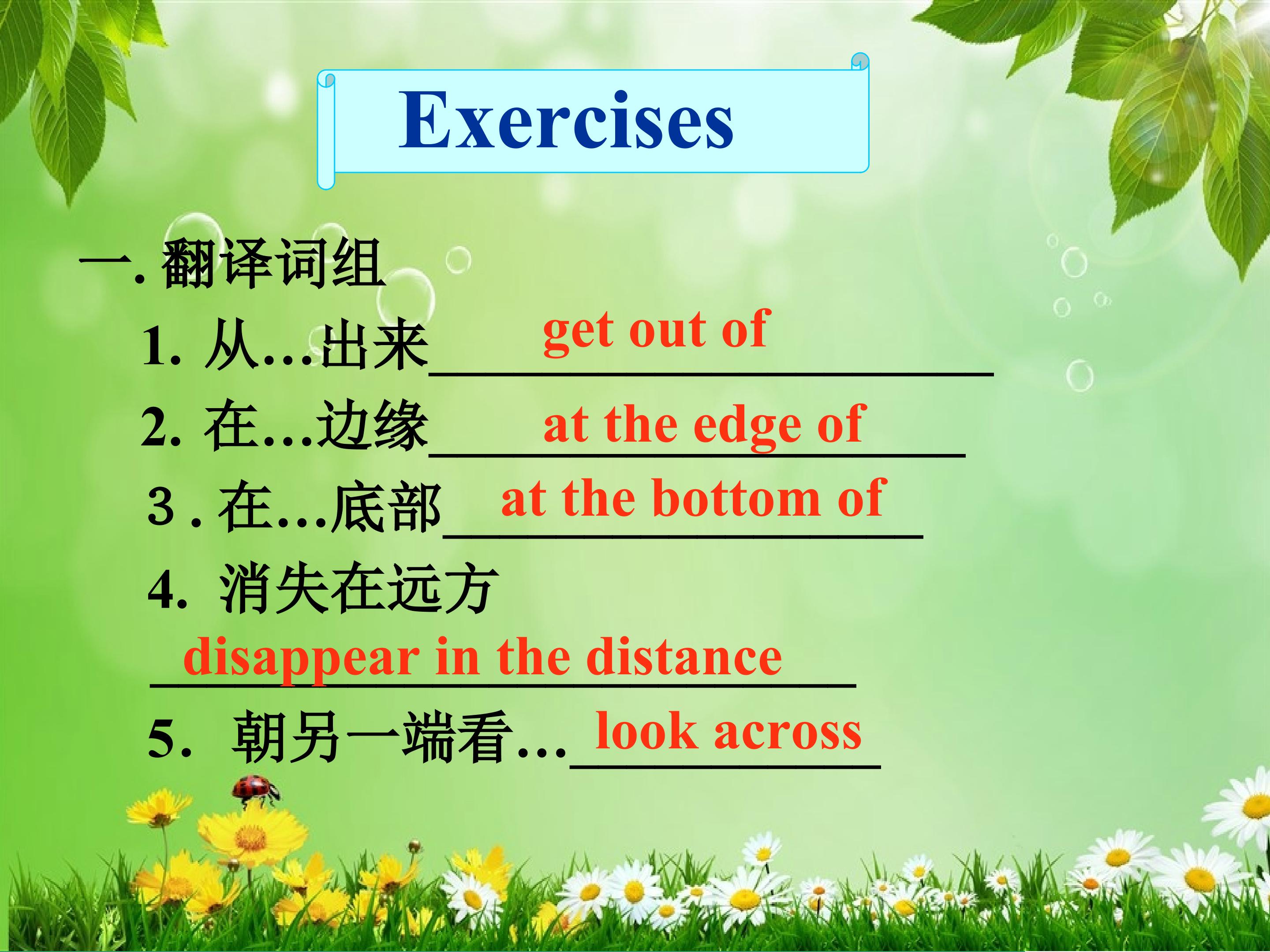 Exercises

一. 翻译词组

1. 从...出来 get out of

2. 在...边缘 at the edge of

3 . 在...底部 at the bottom of

4. 消失在远方

disappear in the distance

5. 朝另一端看... look across